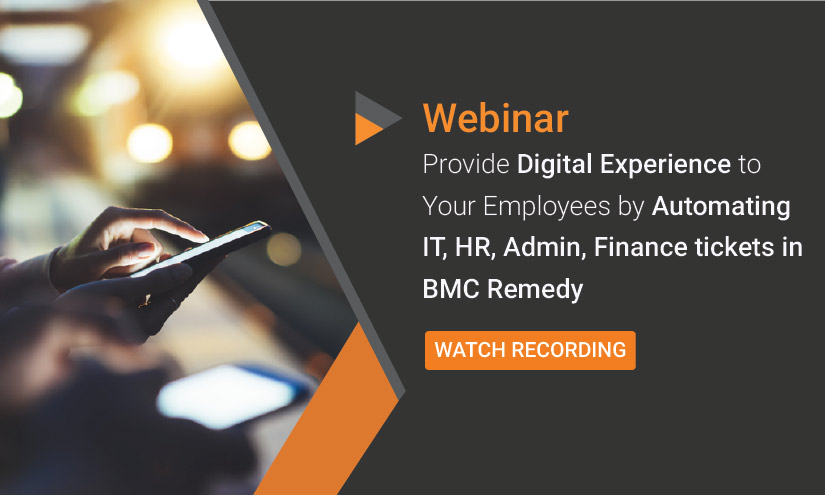 Webinar

Provide Digital Experience to Your Employees by Automating IT, HR, Admin, Finance tickets in BMC Remedy

WATCH RECORDING